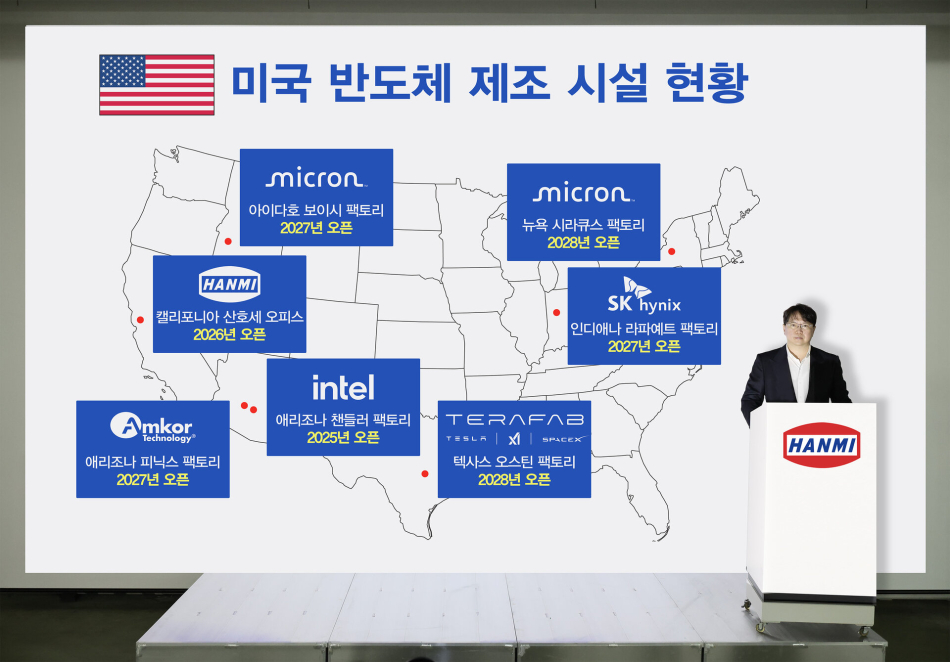 미국 반도체 제조 시설 현황

micron
아이다호 보이시 팩토리
2027년 오픈

micron
뉴욕 시라큐스 팩토리
2028년 오픈

HANMI
캘리포니아 산호세 오피스
2026년 오픈

SK hynix
인디애나 라파예트 팩토리
2027년 오픈

intel
애리조나 챈들러 팩토리
2025년 오픈

Amkor Technology
애리조나 피닉스 팩토리
2027년 오픈

TERAFAB
TESLA | xI | SPACEX
텍사스 오스틴 팩토리
2028년 오픈

HANMI